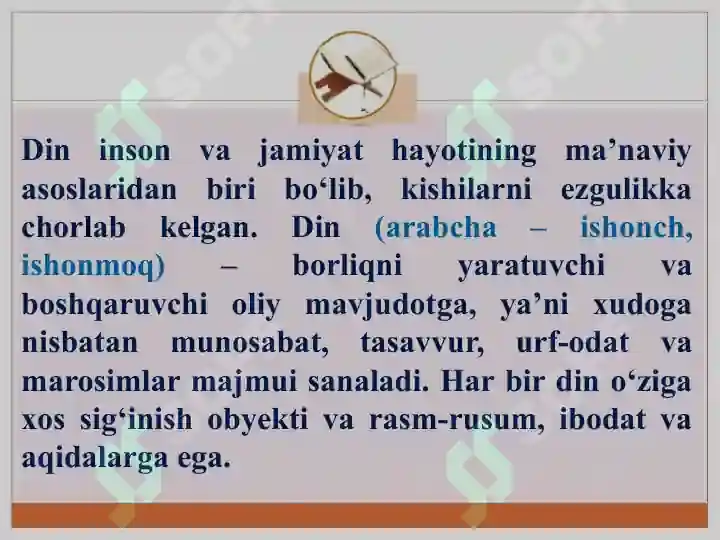 Din inson va jamiyat hayotining ma’naviy asoslaridan biri bo‘lib, kishilarni ezgulikka chorlab kelgan. Din (arabcha – ishonch, ishonmoq) – borliqni yaratuvchi va boshqaruvchi oliy mavjudotga, ya’ni xudoga nisbatan munosabat, tasavvur, urf-odat va marosimlar majmui sanaladi. Har bir din o‘ziga xos sig‘inish obyekti va rasm-rusum, ibodat va aqidalarga ega.